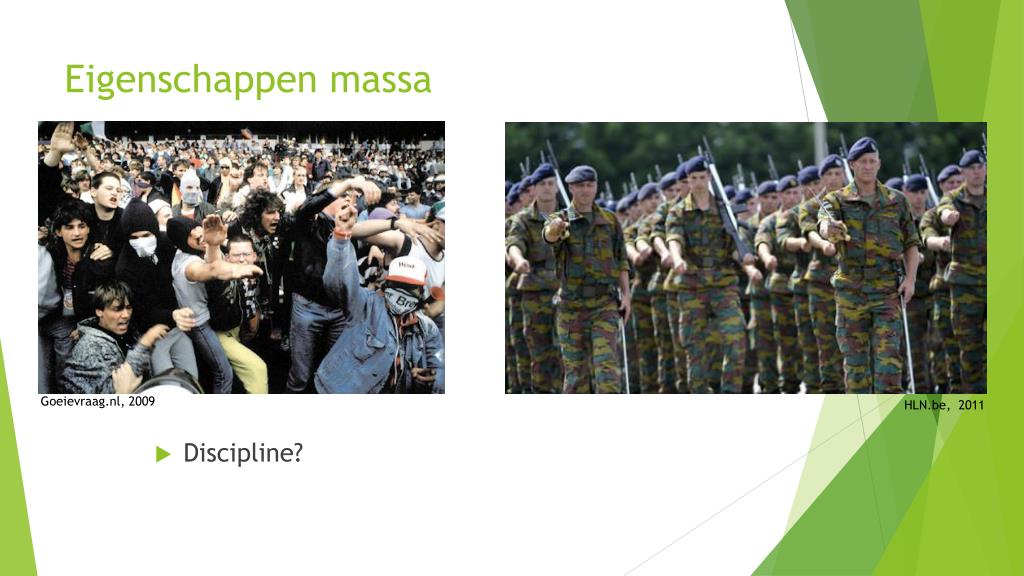 Eigenschappen massa

Goeievraag.nl, 2009

HLN.be, 2011

Discipline?